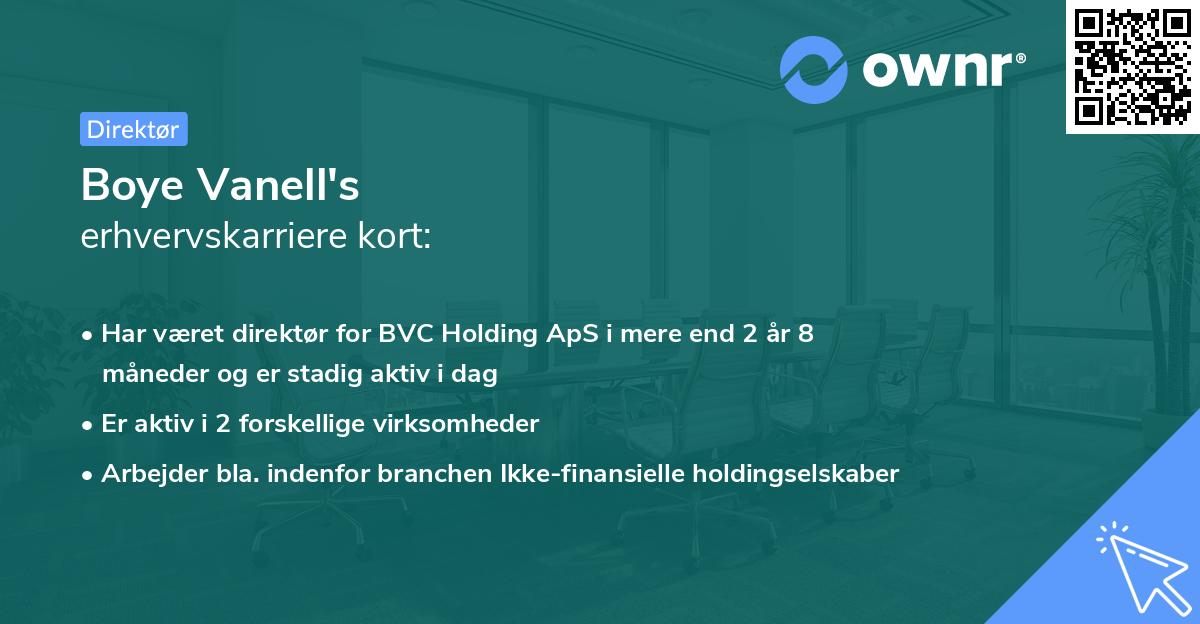 ownr®

Direktør

Boye Vanell's
erhvervskarriere kort:

• Har været direktør for BVC Holding ApS i mere end 2 år 8 måneder og er stadig aktiv i dag
• Er aktiv i 2 forskellige virksomheder
• Arbejder bla. indenfor branchen Ikke-finansielle holdingselskaber